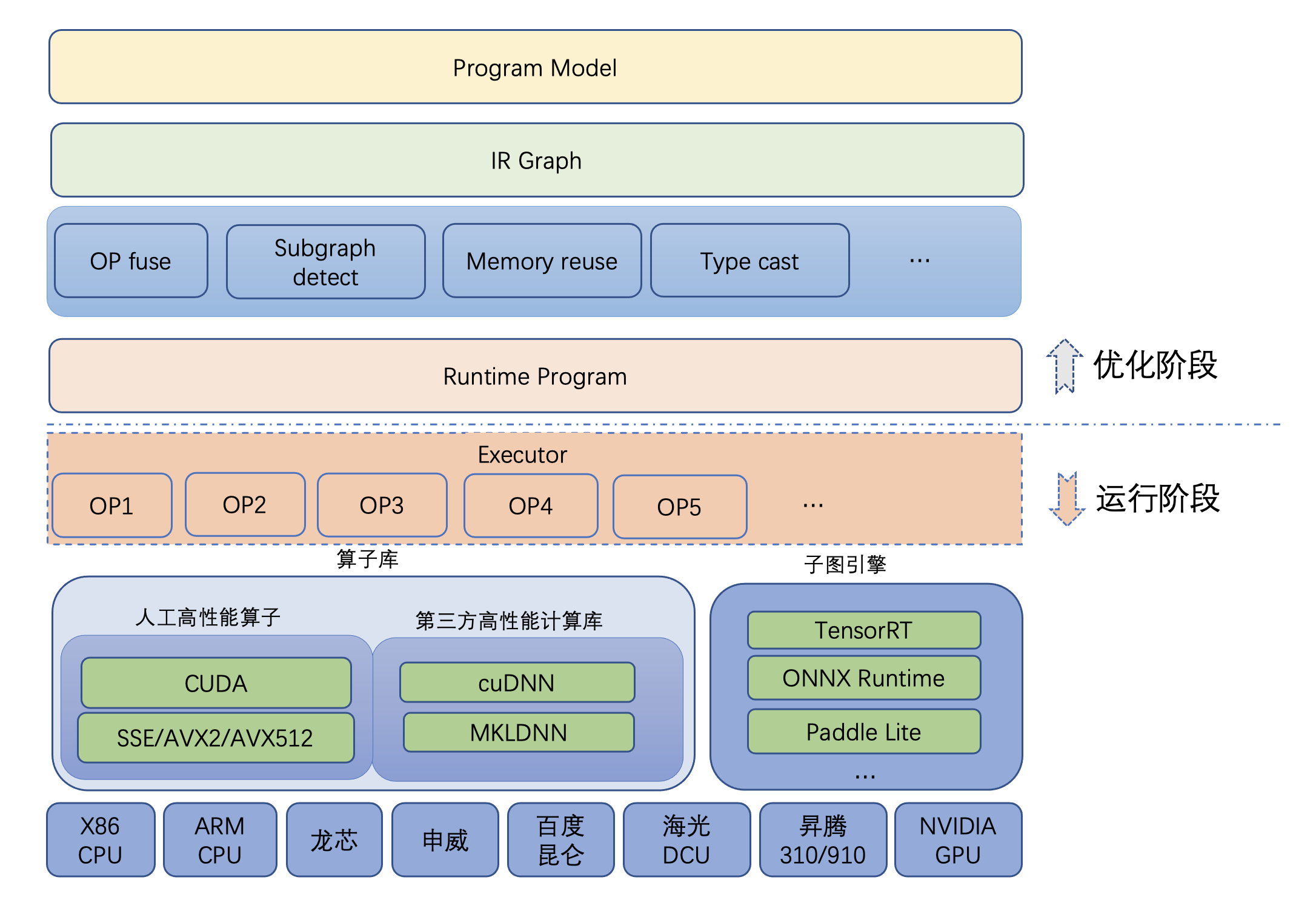 Program Model

IR Graph

OP fuse

Subgraph detect

Memory reuse

Type cast

...

Runtime Program

优化阶段

Executor

OP1

OP2

OP3

OP4

OP5

...

运行阶段

算子库

子图引擎

人工高性能算子

第三方高性能计算库

CUDA

SSE/AVX2/AVX512

cuDNN

MKLDNN

TensorRT

ONNX Runtime

Paddle Lite

...

X86 CPU

ARM CPU

龙芯

申威

百度 昆仑

海光 DCU

昇腾 310/910

NVIDIA GPU